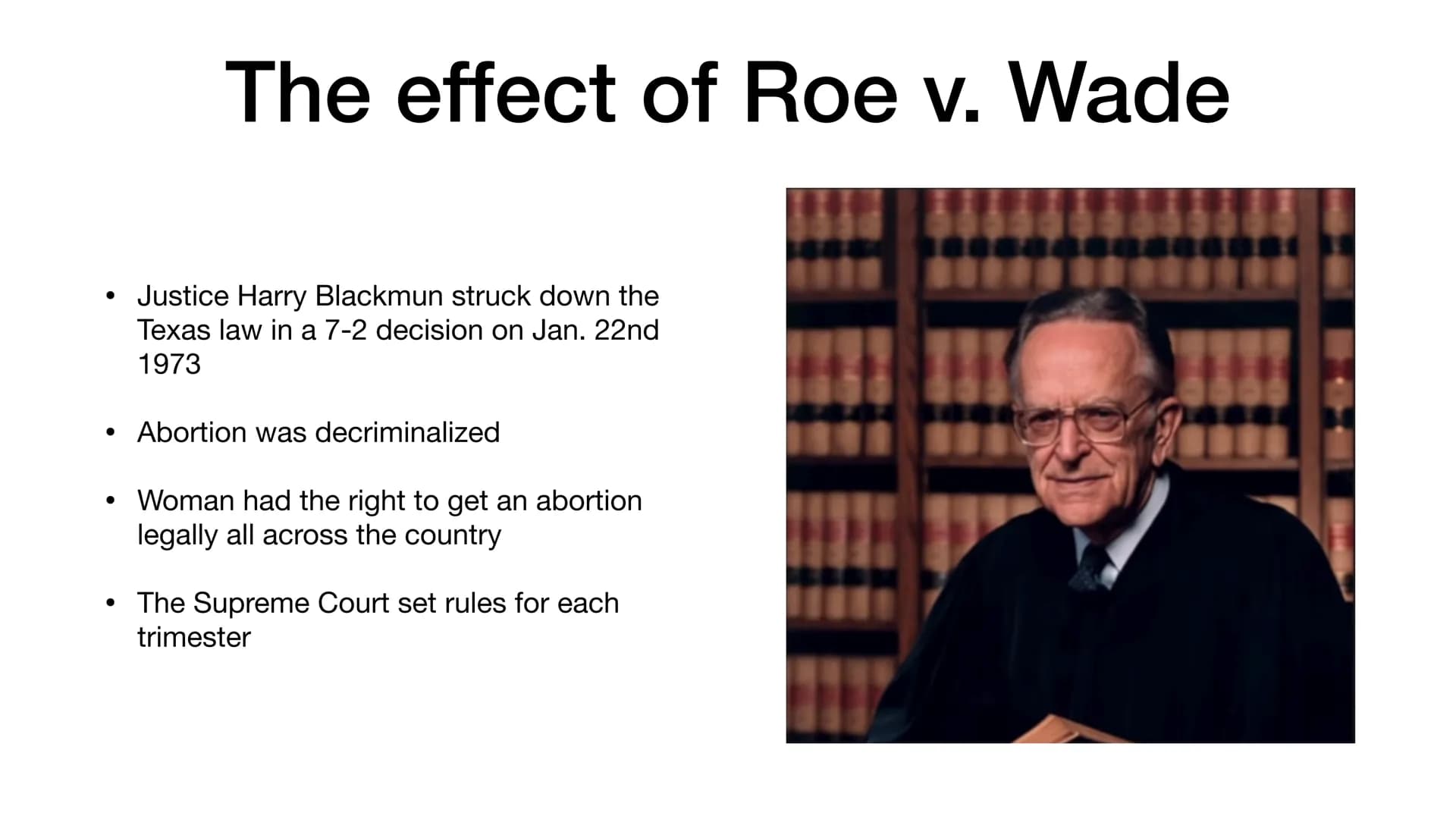 The effect of Roe v. Wade

• Justice Harry Blackmun struck down the Texas law in a 7-2 decision on Jan. 22nd 1973

• Abortion was decriminalized

• Woman had the right to get an abortion legally all across the country

• The Supreme Court set rules for each trimester